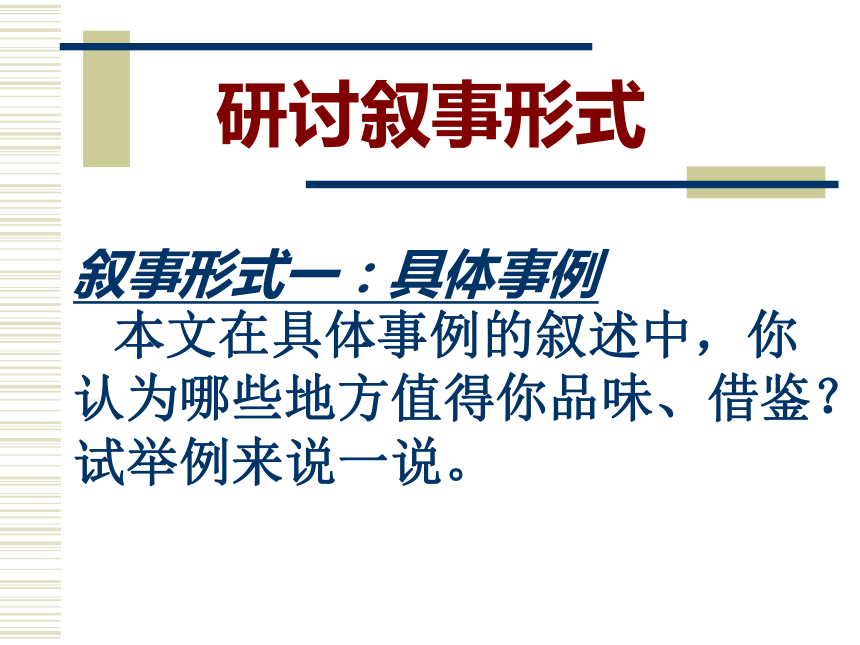 研讨叙事形式

叙事形式一：具体事例

本文在具体事例的叙述中，你认为哪些地方值得你品味、借鉴？试举例来说一说。